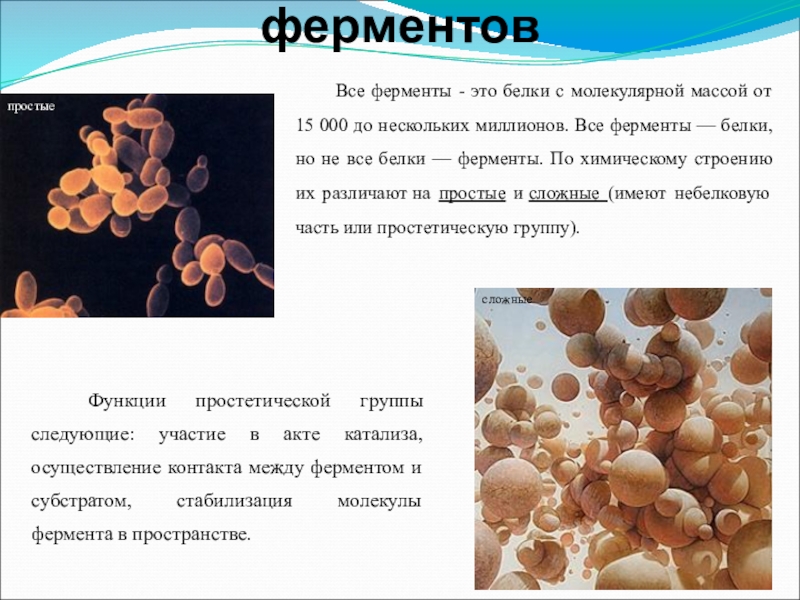 ферментов

простые

Все ферменты - это белки с молекулярной массой от 15 000 до нескольких миллионов. Все ферменты — белки, но не все белки — ферменты. По химическому строению их различают на простые и сложные (имеют небелковую часть или простетическую группу).

сложные

Функции простетической группы следующие: участие в акте катализа, осуществление контакта между ферментом и субстратом, стабилизация молекулы фермента в пространстве.